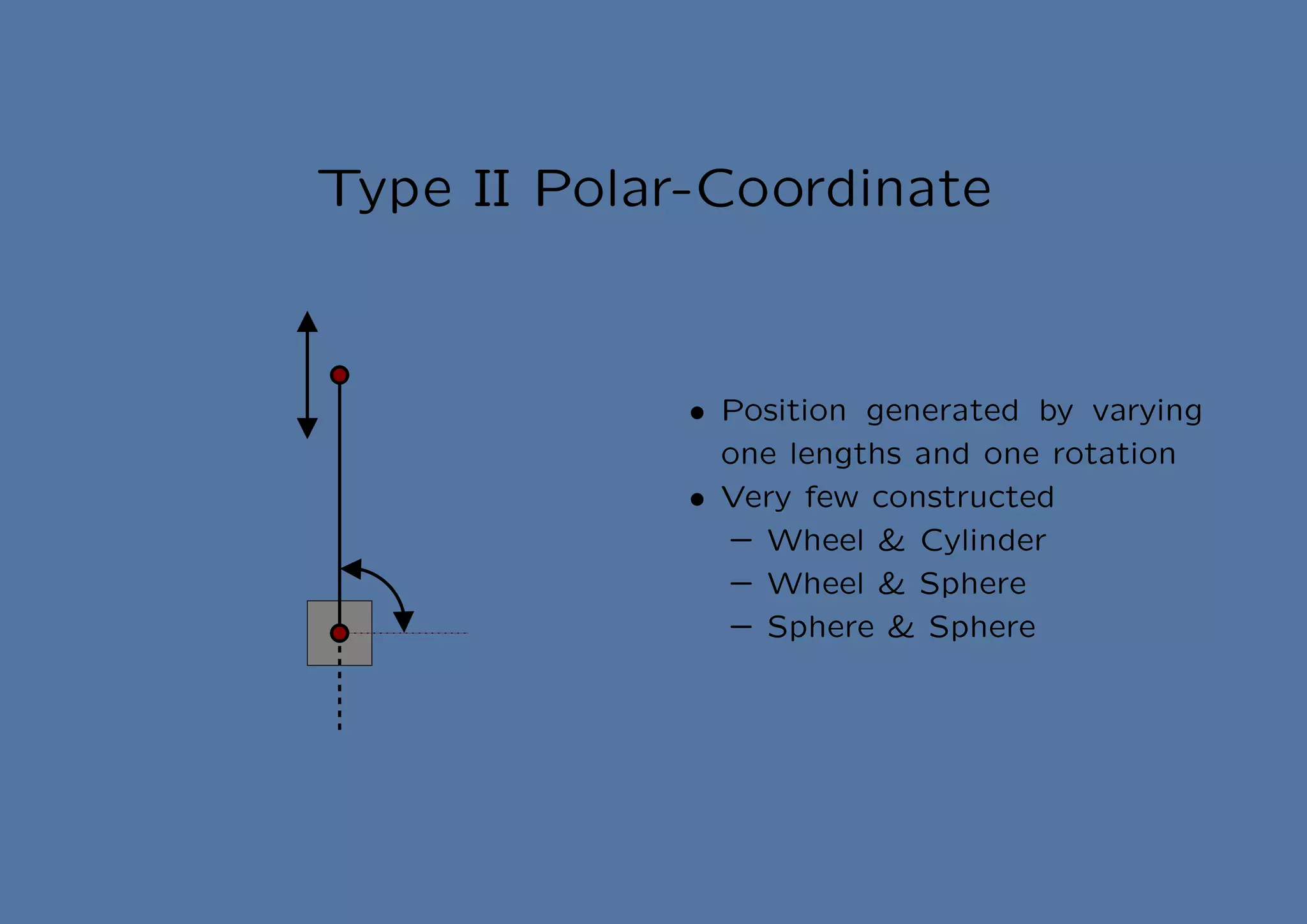 Type II Polar-Coordinate

• Position generated by varying one lengths and one rotation
• Very few constructed
 – Wheel & Cylinder
 – Wheel & Sphere
 – Sphere & Sphere